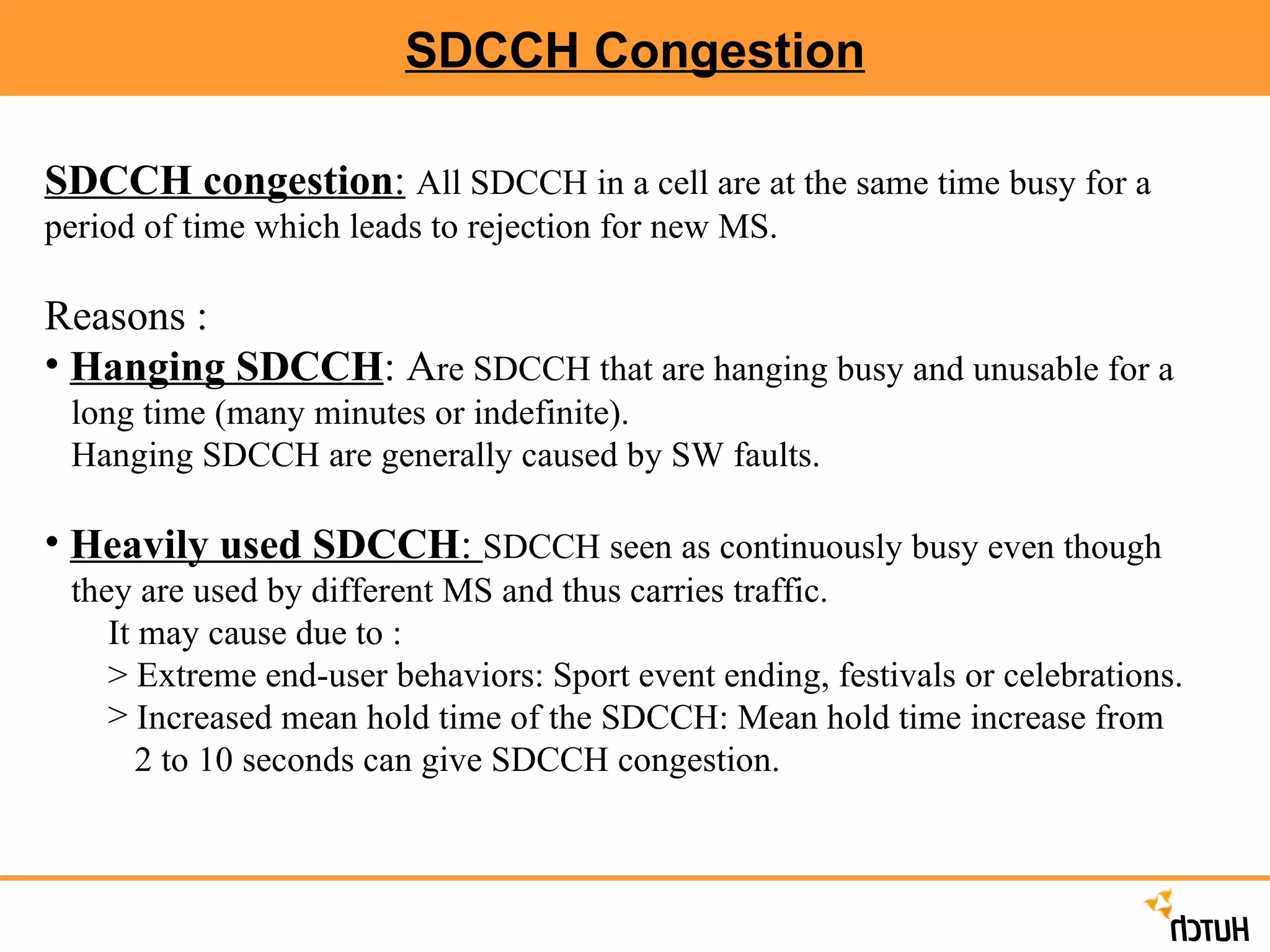 SDCCH Congestion

SDCCH congestion: All SDCCH in a cell are at the same time busy for a period of time which leads to rejection for new MS.

Reasons :
• Hanging SDCCH: Are SDCCH that are hanging busy and unusable for a long time (many minutes or indefinite).
Hanging SDCCH are generally caused by SW faults.

• Heavily used SDCCH: SDCCH seen as continuously busy even though they are used by different MS and thus carries traffic.
It may cause due to :
> Extreme end-user behaviors: Sport event ending, festivals or celebrations.
> Increased mean hold time of the SDCCH: Mean hold time increase from 2 to 10 seconds can give SDCCH congestion.

HUTCH